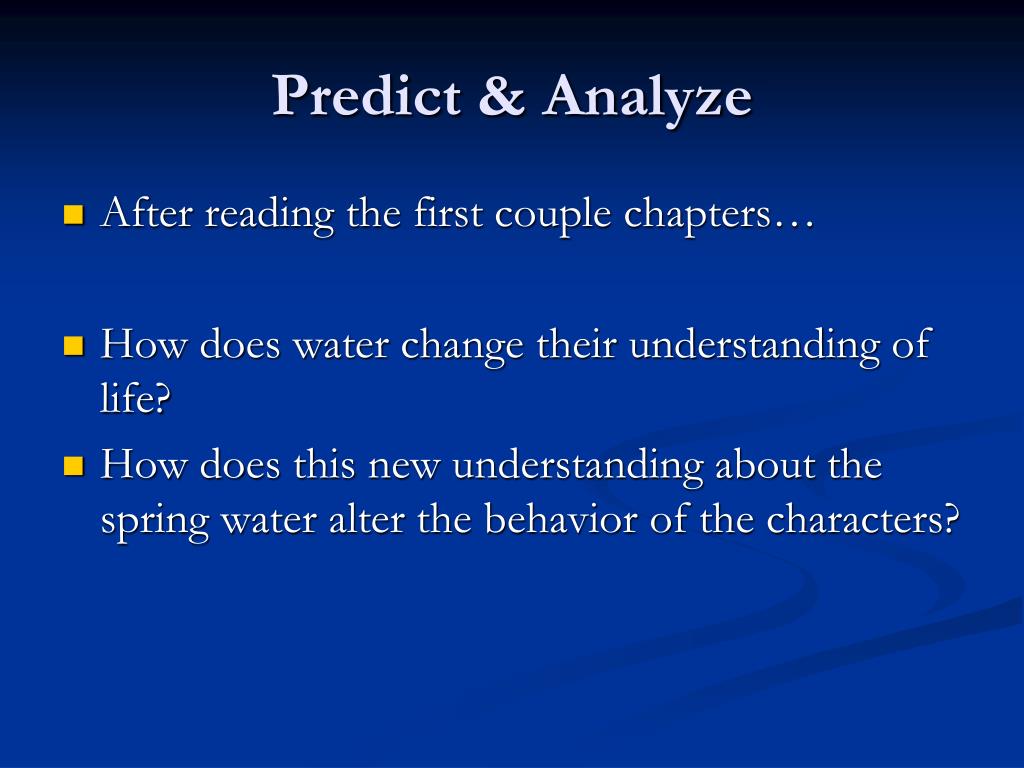 Predict & Analyze

After reading the first couple chapters…

How does water change their understanding of life?

How does this new understanding about the spring water alter the behavior of the characters?